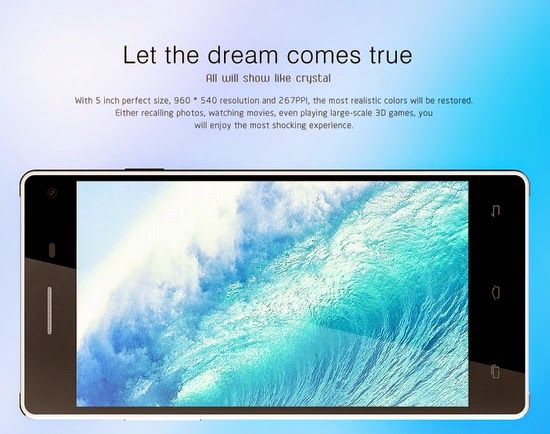 Let the dream comes true

All will show like crystal

With 5 inch perfect size, 960 * 540 resolution and 267PPI, the most realistic colors will be restored. Either recalling photos, watching movies, even playing large-scale 3D games, you will enjoy the most shocking experience.